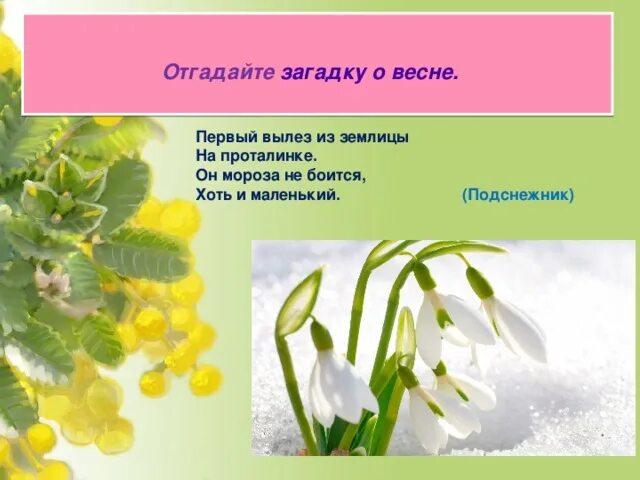 Отгадайте загадку о весне.

Первый вылез из землицы
На проталинке.
Он мороза не боится,
Хоть и маленький. (Подснежник)